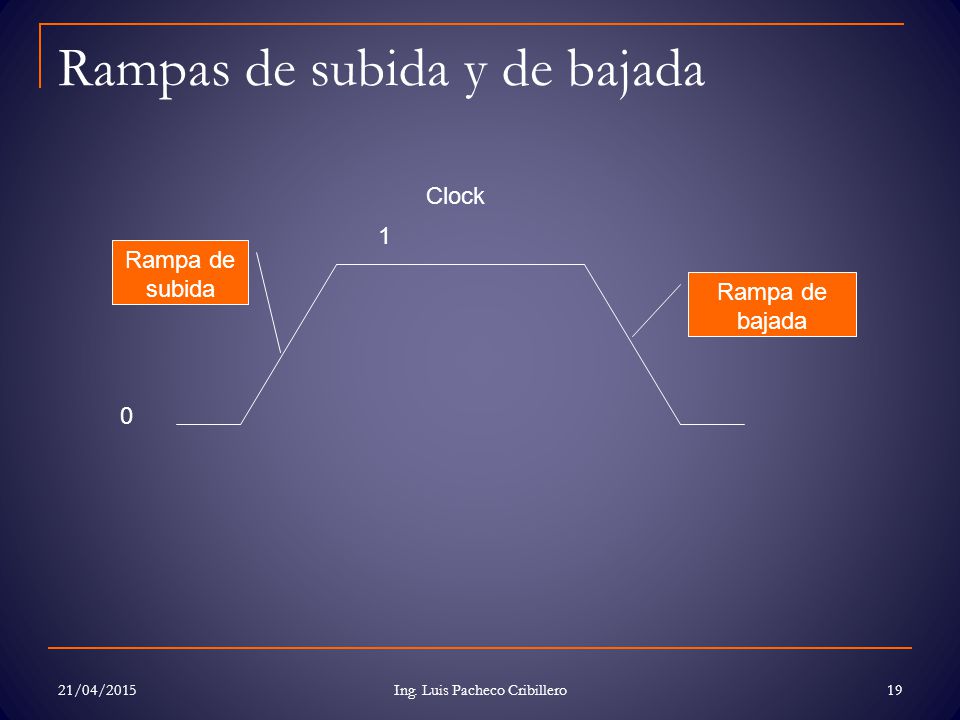 Rampas de subida y de bajada

Clock

1

Rampa de subida

Rampa de bajada

0

21/04/2015

Ing. Luis Pacheco Cribillero

19